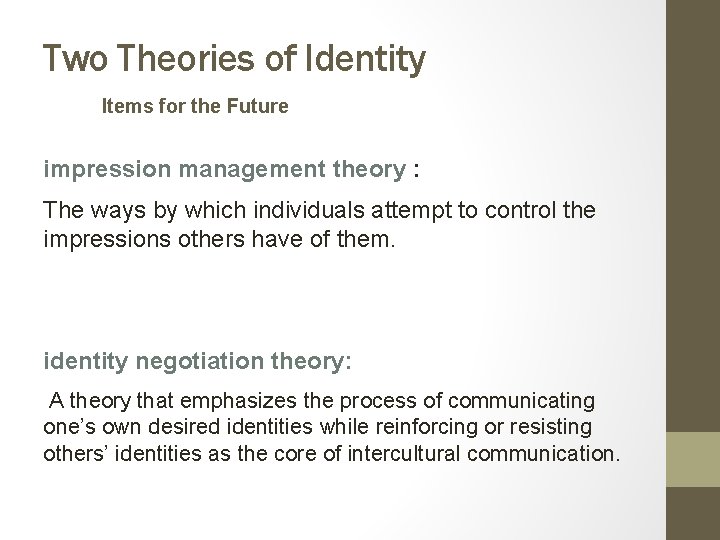 Two Theories of Identity

Items for the Future

impression management theory :

The ways by which individuals attempt to control the impressions others have of them.

identity negotiation theory:

A theory that emphasizes the process of communicating one's own desired identities while reinforcing or resisting others' identities as the core of intercultural communication.